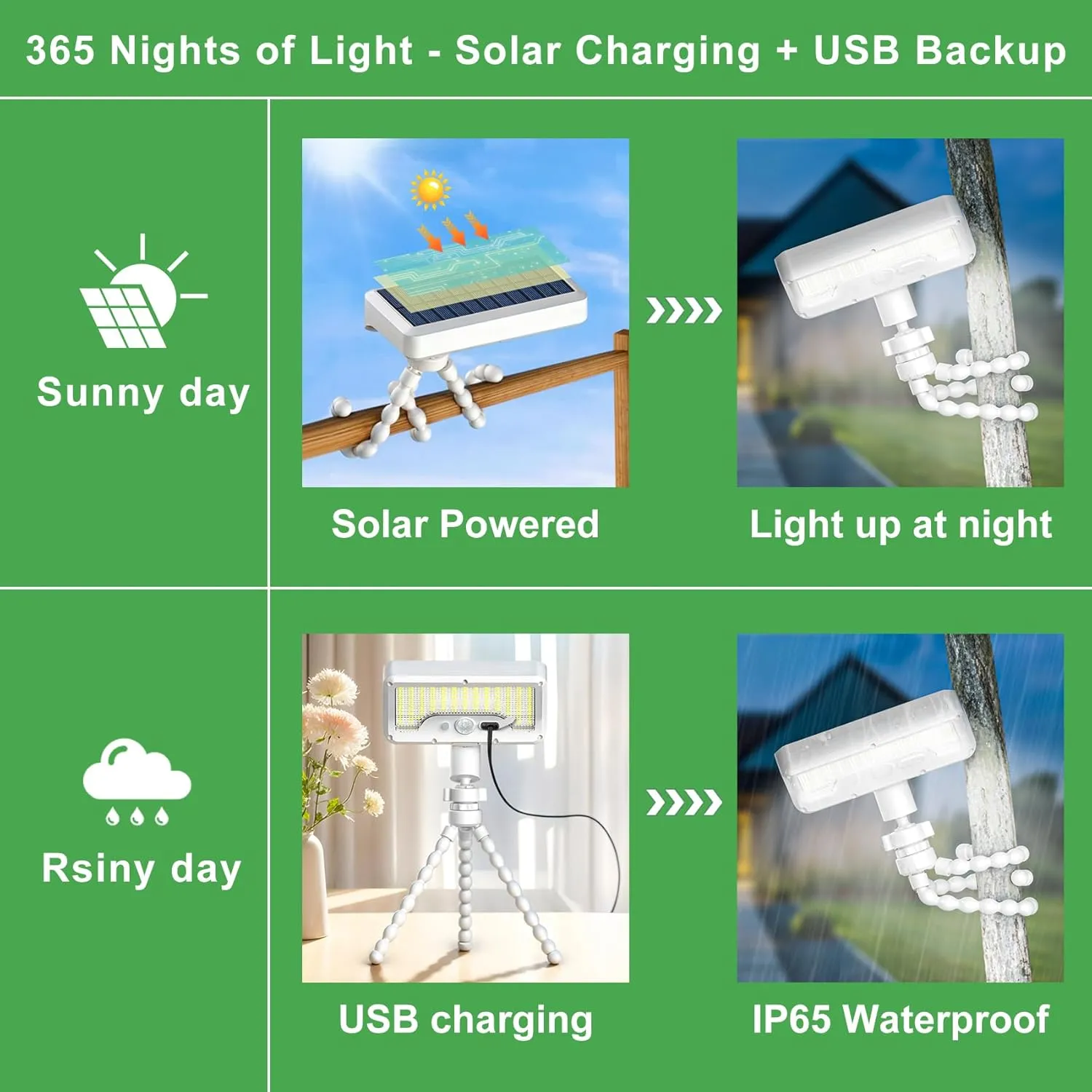 365 Nights of Light - Solar Charging + USB Backup

Sunny day

Solar Powered

Light up at night

Rsiny day

USB charging

IP65 Waterproof